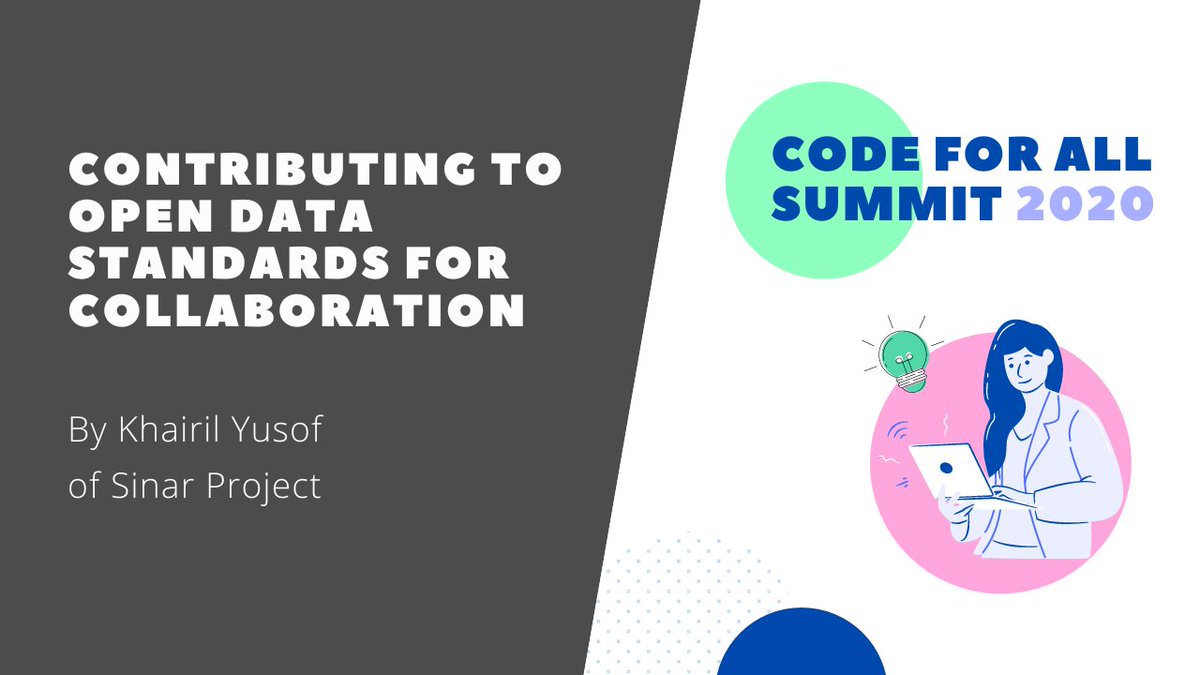 CONTRIBUTING TO OPEN DATA STANDARDS FOR COLLABORATION

By Khairil Yusof of Sinar Project

CODE FOR ALL SUMMIT 2020